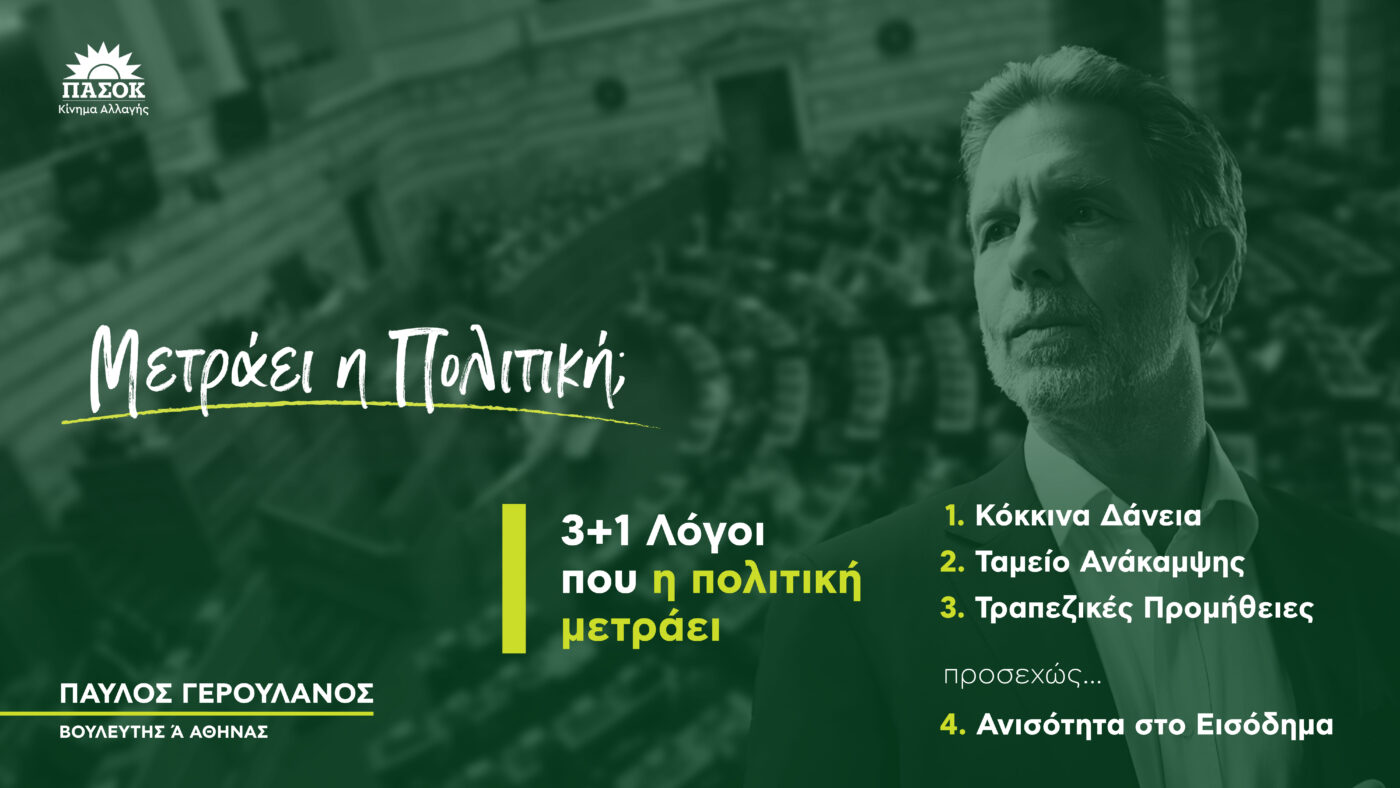 ΠΑΣΟΚ
Κίνημα Αλλαγής

Μετράει η Πολιτική;

3+1 Λόγοι που η πολιτική μετράει

1. Κόκκινα Δάνεια
2. Ταμείο Ανάκαμψης
3. Τραπεζικές Προμήθειες

προσεχώς...

4. Ανισότητα στο Εισόδημα

ΠΑΥΛΟΣ ΓΕΡΟΥΛΑΝΟΣ
ΒΟΥΛΕΥΤΗΣ Ά ΑΘΗΝΑΣ